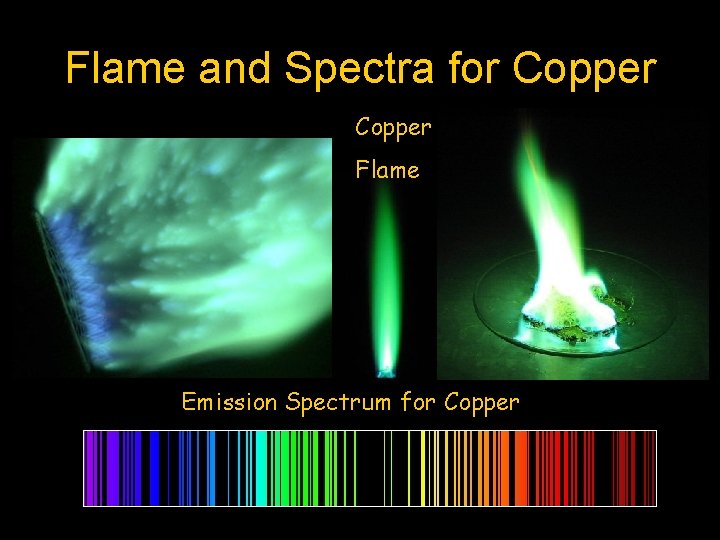 Flame and Spectra for Copper

Copper
Flame

Emission Spectrum for Copper